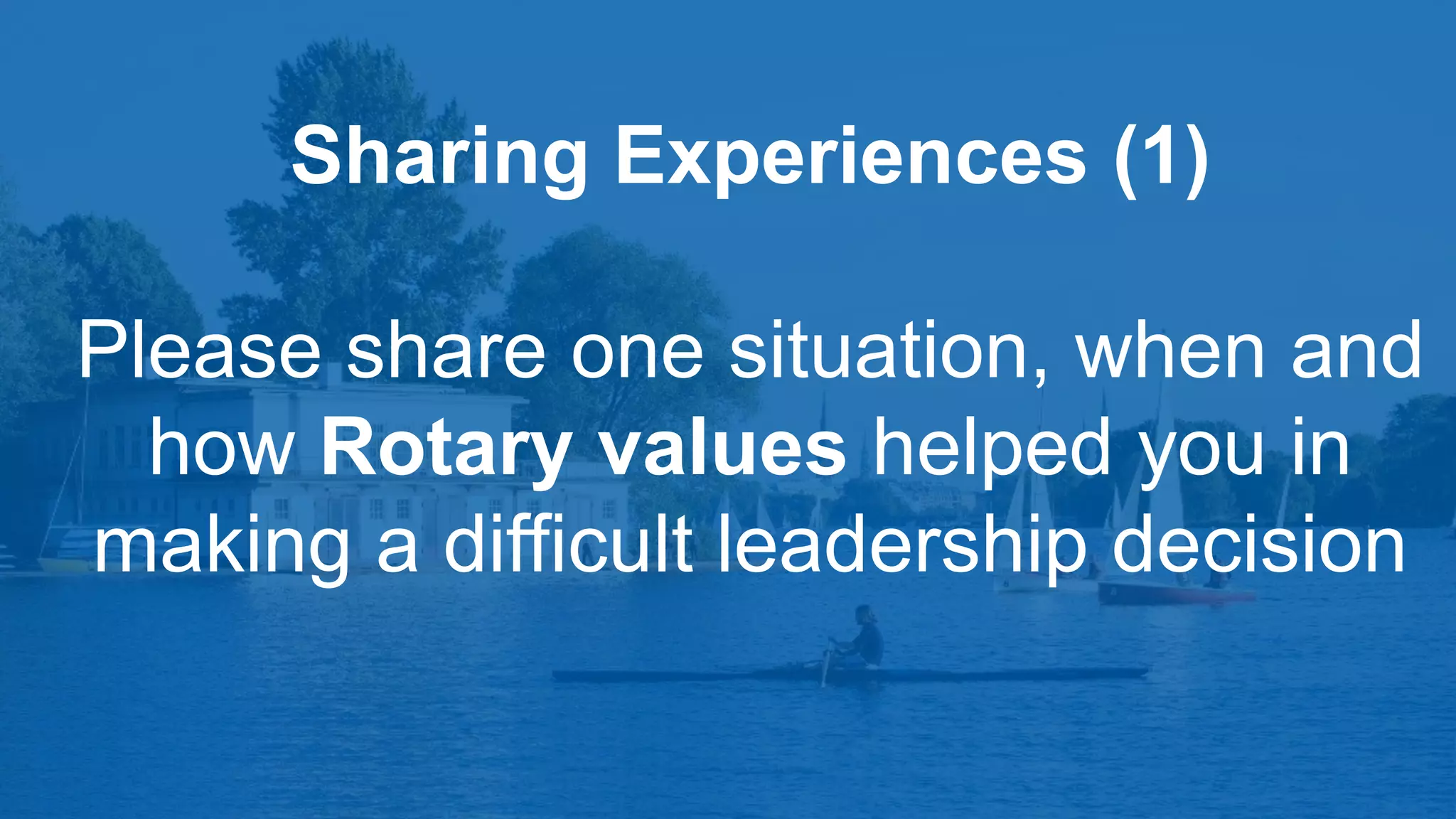 Sharing Experiences (1)

Please share one situation, when and how Rotary values helped you in making a difficult leadership decision